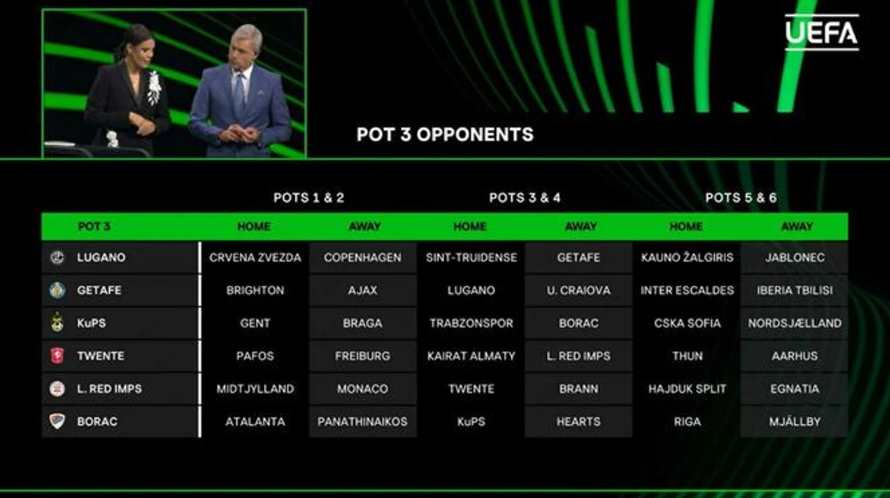 UEFA

POT 3 OPPONENTS

| | POTS 1 & 2 | | POTS 3 & 4 | | POTS 5 & 6 | |
|---|---|---|---|---|---|---|
| POT 3 | HOME | AWAY | HOME | AWAY | HOME | AWAY |
| LUGANO | CRVENA ZVEZDA | COPENHAGEN | SINT-TRUIDENSE | GETAFE | KAUNO ŽALGIRIS | JABLONEC |
| GETAFE | BRIGHTON | AJAX | LUGANO | U. CRAIOVA | INTER ESCALDES | IBERIA TBILISI |
| KuPS | GENT | BRAGA | TRABZONSPOR | BORAC | CSKA SOFIA | NORDSJÆLLAND |
| TWENTE | PAFOS | FREIBURG | KAIRAT ALMATY | L. RED IMPS | THUN | AARHUS |
| L. RED IMPS | MIDTJYLLAND | MONACO | TWENTE | BRANN | HAJDUK SPLIT | EGNATIA |
| BORAC | ATALANTA | PANATHINAIKOS | KuPS | HEARTS | RIGA | MJÄLLBY |